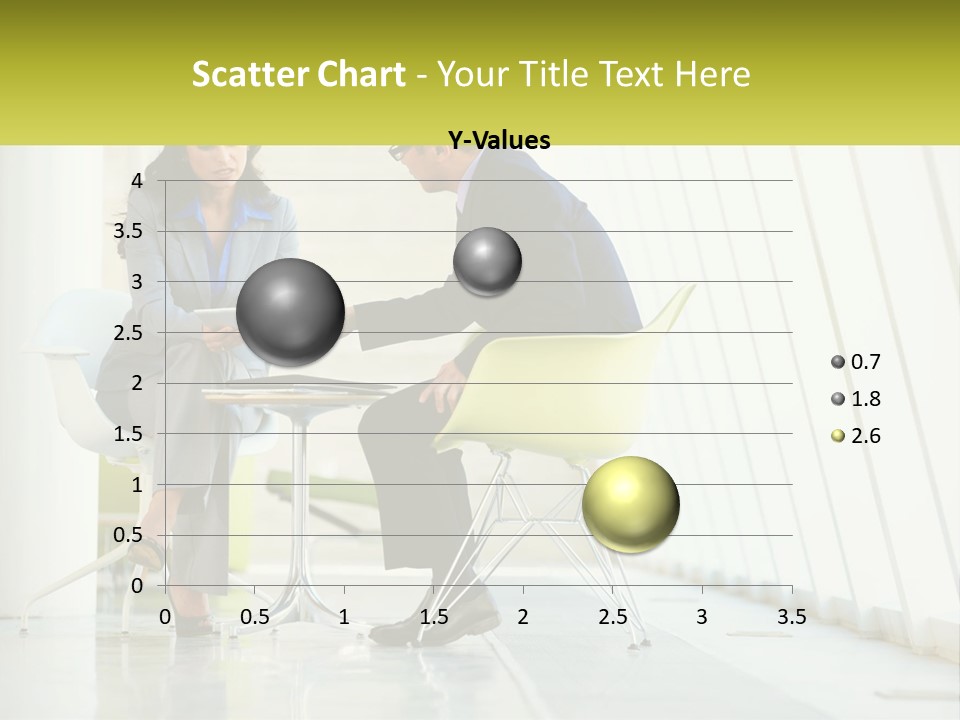 Scatter Chart - Your Title Text Here

Y-Values

4
3.5
3
2.5
2
1.5
1
0.5
0

0 0.5 1 1.5 2 2.5 3 3.5

0.7
1.8
2.6